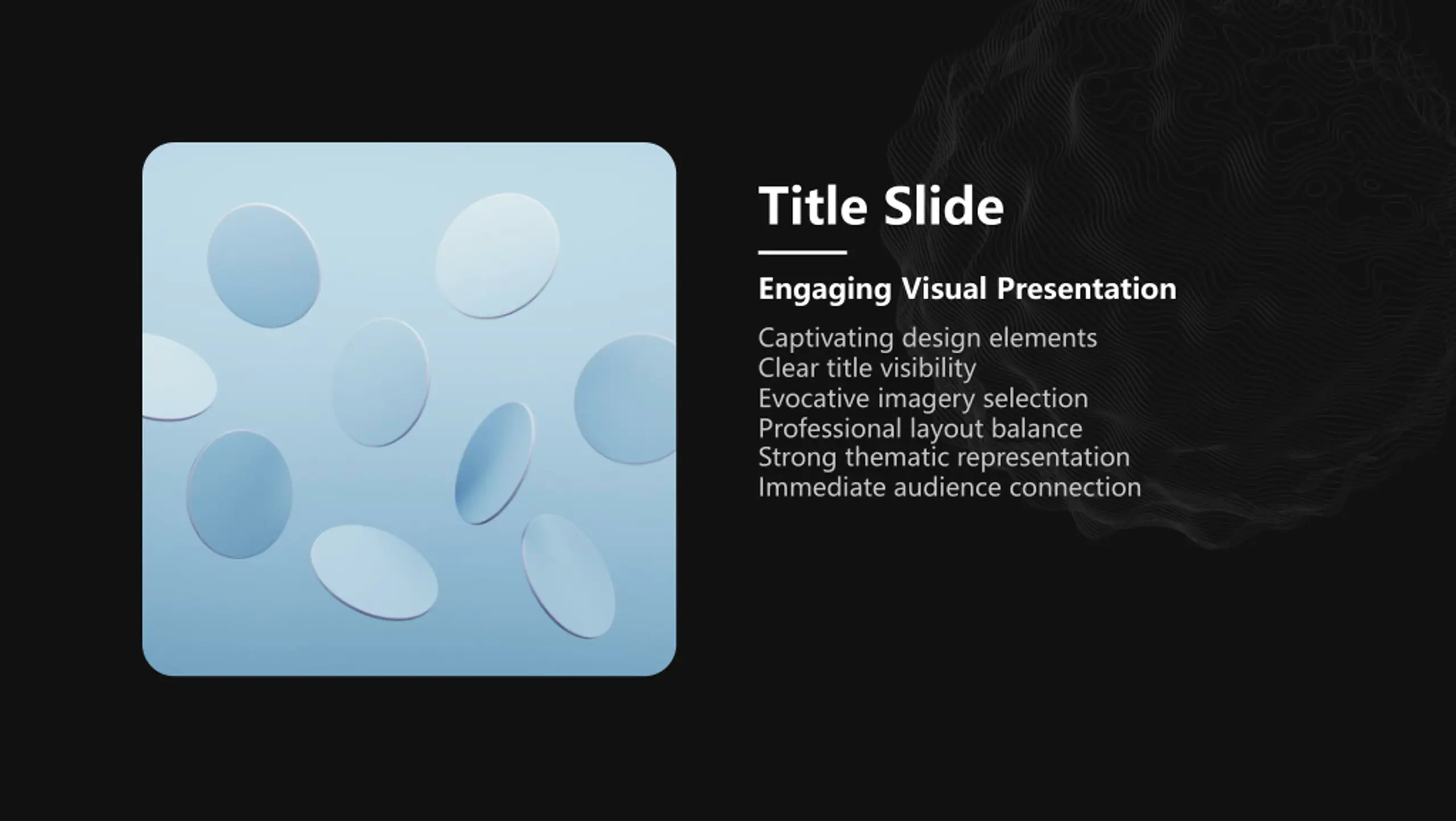 Title Slide

Engaging Visual Presentation

Captivating design elements
Clear title visibility
Evocative imagery selection
Professional layout balance
Strong thematic representation
Immediate audience connection